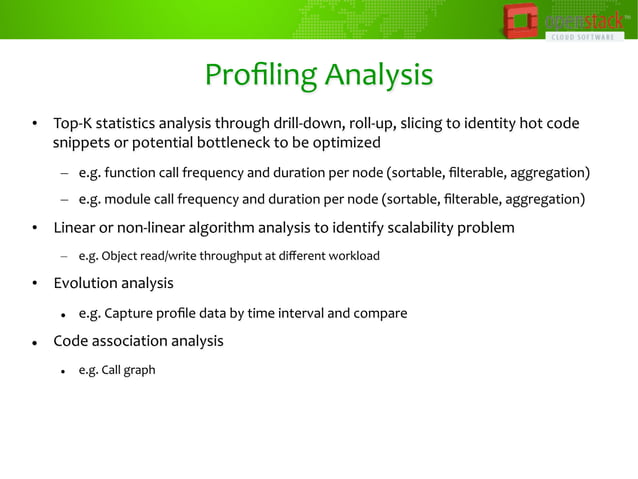 openstack™
CLOUD SOFTWARE

Profiling Analysis

• Top-K statistics analysis through drill-down, roll-up, slicing to identity hot code snippets or potential bottleneck to be optimized

– e.g. function call frequency and duration per node (sortable, filterable, aggregation)

– e.g. module call frequency and duration per node (sortable, filterable, aggregation)

• Linear or non-linear algorithm analysis to identify scalability problem

– e.g. Object read/write throughput at different workload

• Evolution analysis

• e.g. Capture profile data by time interval and compare

• Code association analysis

• e.g. Call graph